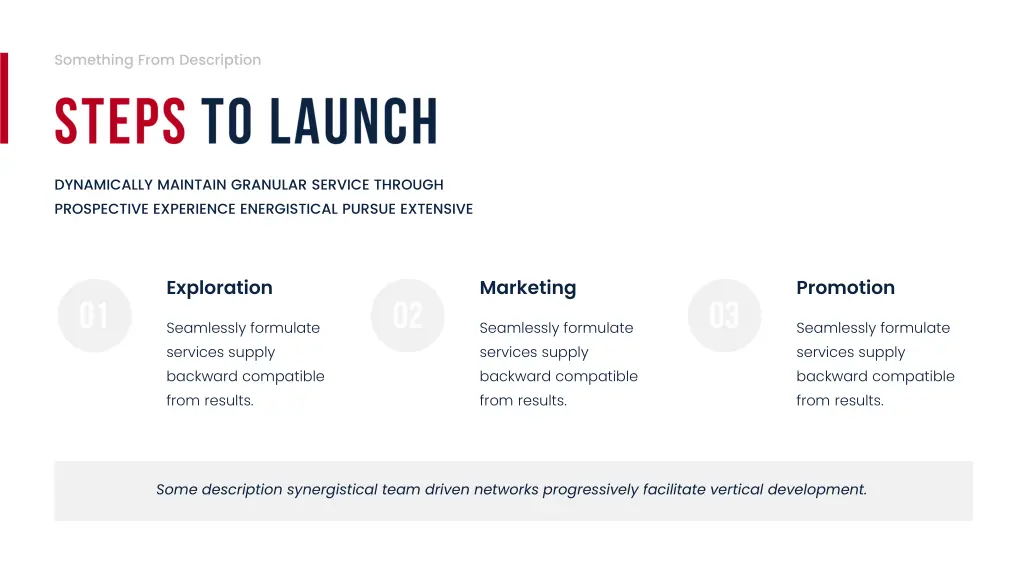 Something From Description

STEPS TO LAUNCH

DYNAMICALLY MAINTAIN GRANULAR SERVICE THROUGH PROSPECTIVE EXPERIENCE ENERGISTICAL PURSUE EXTENSIVE

01

Exploration

Seamlessly formulate services supply backward compatible from results.

02

Marketing

Seamlessly formulate services supply backward compatible from results.

03

Promotion

Seamlessly formulate services supply backward compatible from results.

Some description synergistical team driven networks progressively facilitate vertical development.